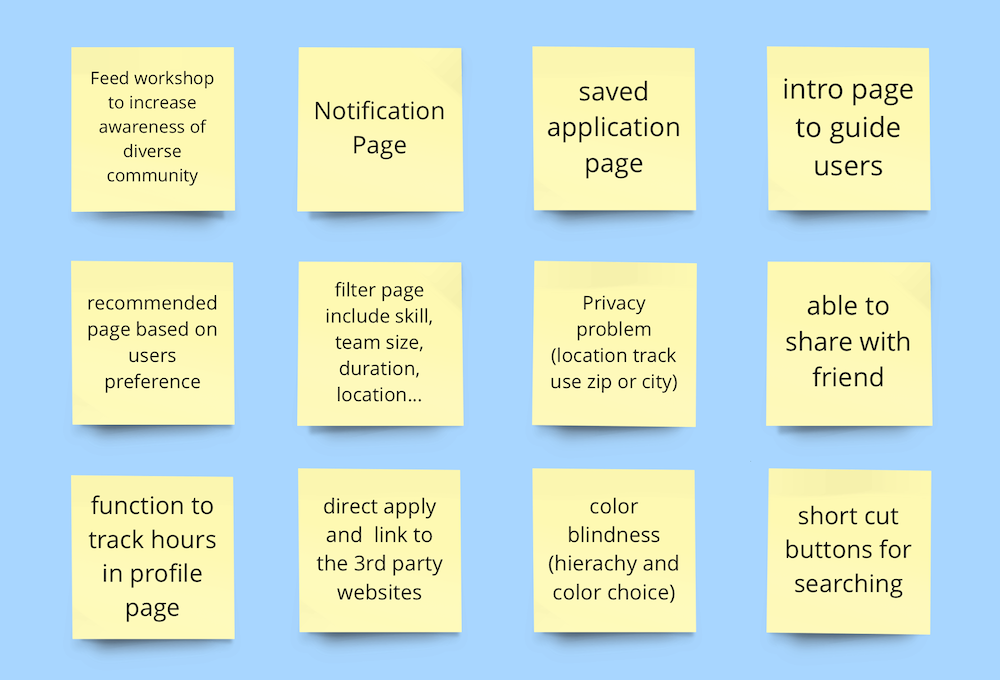 Feed workshop to increase awareness of diverse community

Notification Page

saved application page

intro page to guide users

recommended page based on users preference

filter page include skill, team size, duration, location...

Privacy problem (location track use zip or city)

able to share with friend

function to track hours in profile page

direct apply and link to the 3rd party websites

color blindness (hierachy and color choice)

short cut buttons for searching